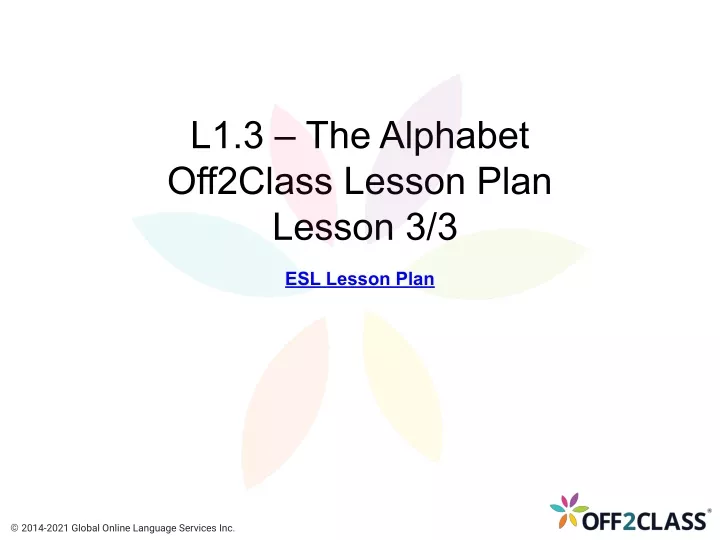 L1.3 – The Alphabet
Off2Class Lesson Plan
Lesson 3/3

ESL Lesson Plan

© 2014-2021 Global Online Language Services Inc.

OFF2CLASS®